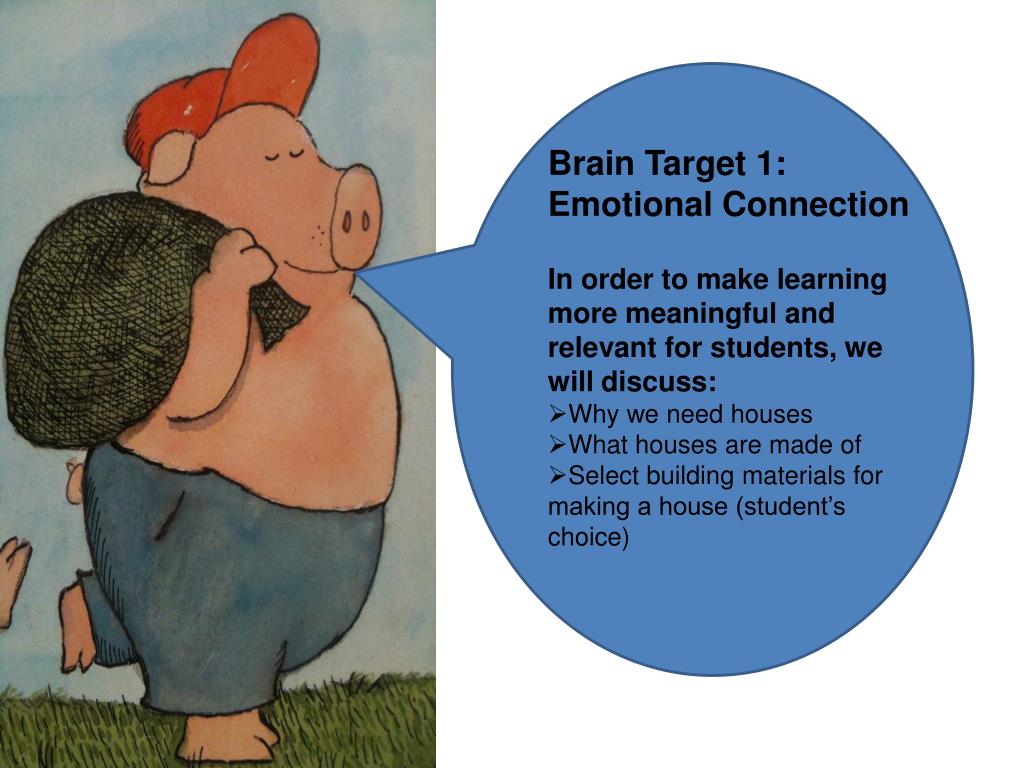 Brain Target 1: Emotional Connection

In order to make learning more meaningful and relevant for students, we will discuss:
➢Why we need houses
➢What houses are made of
➢Select building materials for making a house (student's choice)